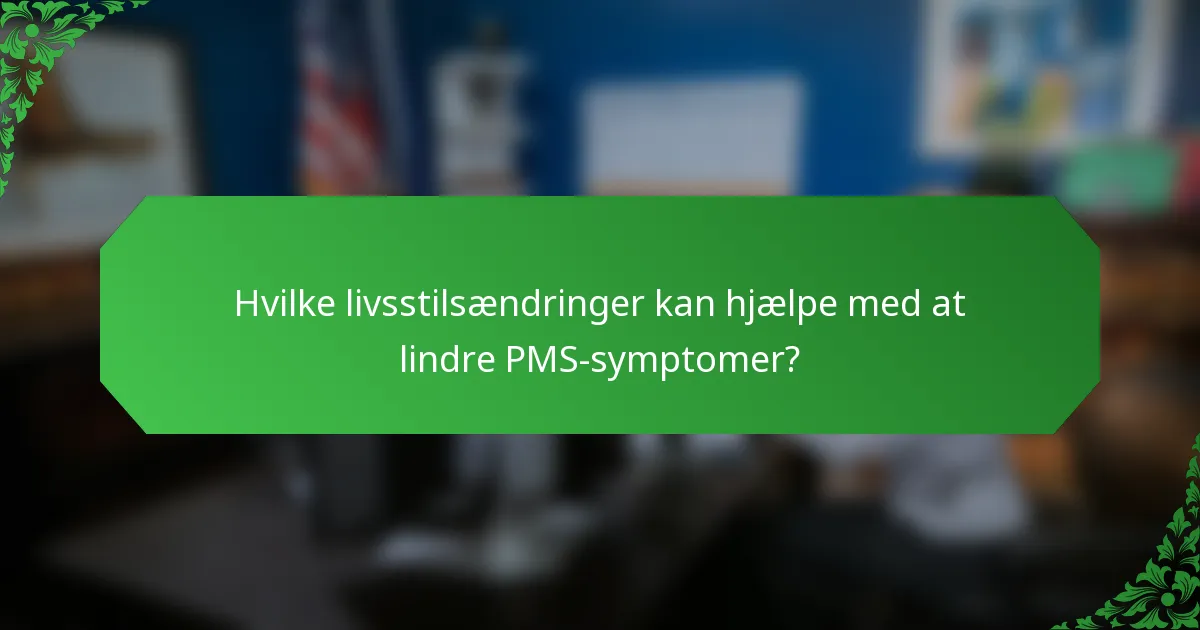 Hvilke livsstilsændringer kan hjælpe med at lindre PMS-symptomer?